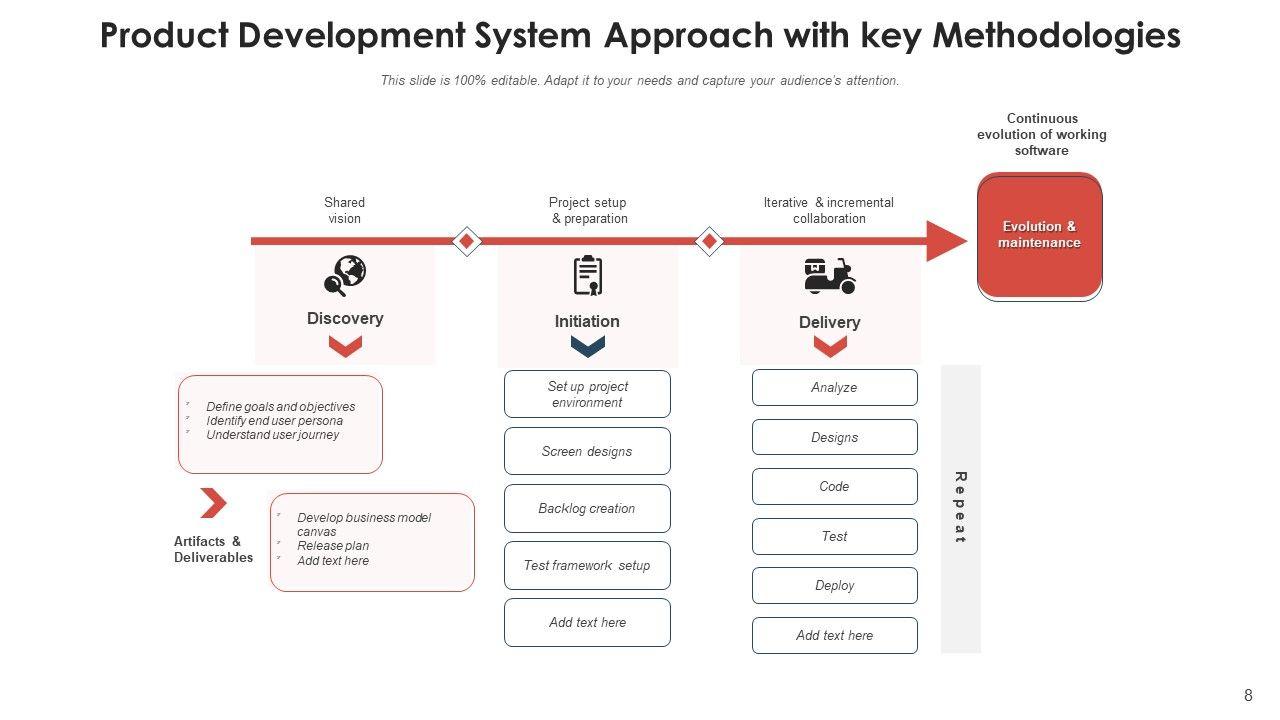 Product Development System Approach with key Methodologies

This slide is 100% editable. Adapt it to your needs and capture your audience's attention.

Continuous evolution of working software

Shared vision

Project setup & preparation

Iterative & incremental collaboration

Evolution & maintenance

Discovery

Initiation

Delivery

Define goals and objectives
Identify end user persona
Understand user journey

Artifacts & Deliverables

Develop business model canvas
Release plan
Add text here

Set up project environment

Screen designs

Backlog creation

Test framework setup

Add text here

Analyze

Designs

Code

Test

Deploy

Add text here

Repeat

8